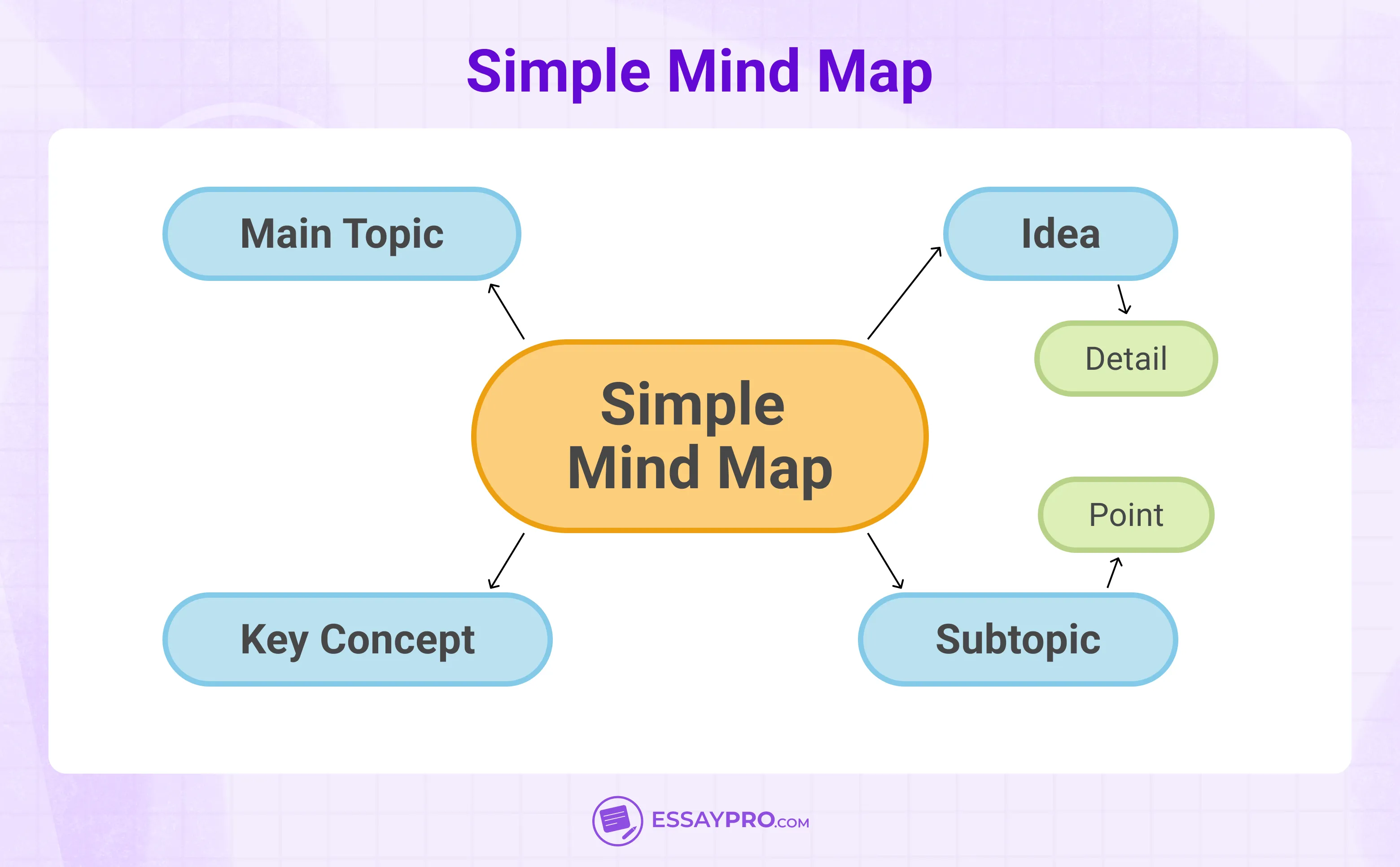 Simple Mind Map

Main Topic

Idea

Detail

Simple Mind Map

Point

Key Concept

Subtopic

ESSAYPRO.COM